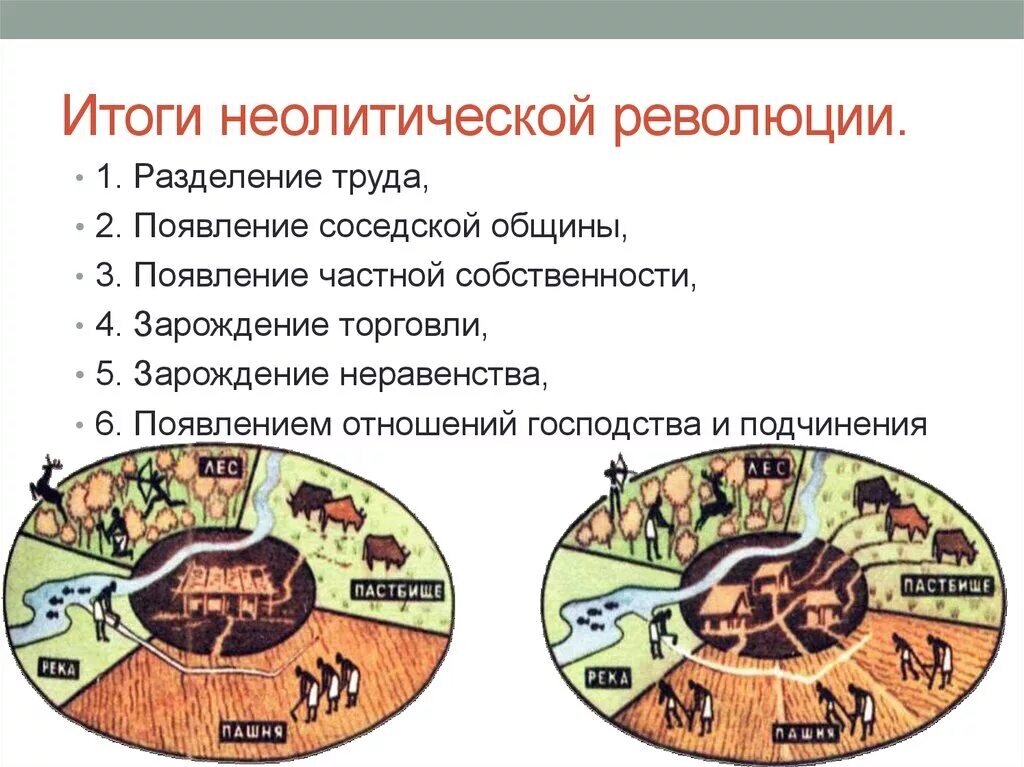 Итоги неолитической революции.

• 1. Разделение труда,
• 2. Появление соседской общины,
• 3. Появление частной собственности,
• 4. Зарождение торговли,
• 5. Зарождение неравенства,
• 6. Появлением отношений господства и подчинения

ЛЕС
ПАСТБИЩЕ
РЕКА
ПАШНЯ

ЛЕС
ПАСТБИЩЕ
РЕКА
ПАШНЯ